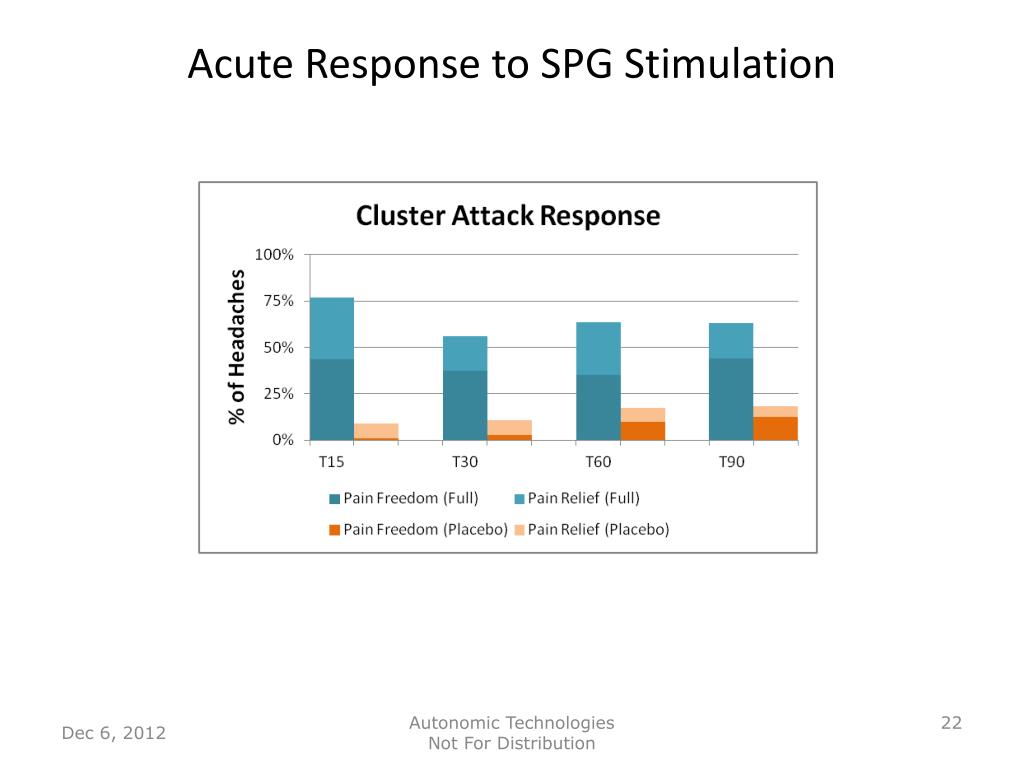 Acute Response to SPG Stimulation

Cluster Attack Response

% of Headaches

100%
75%
50%
25%
0%

T15
T30
T60
T90

Pain Freedom (Full)
Pain Relief (Full)
Pain Freedom (Placebo)
Pain Relief (Placebo)

Dec 6, 2012

Autonomic Technologies
Not For Distribution

22